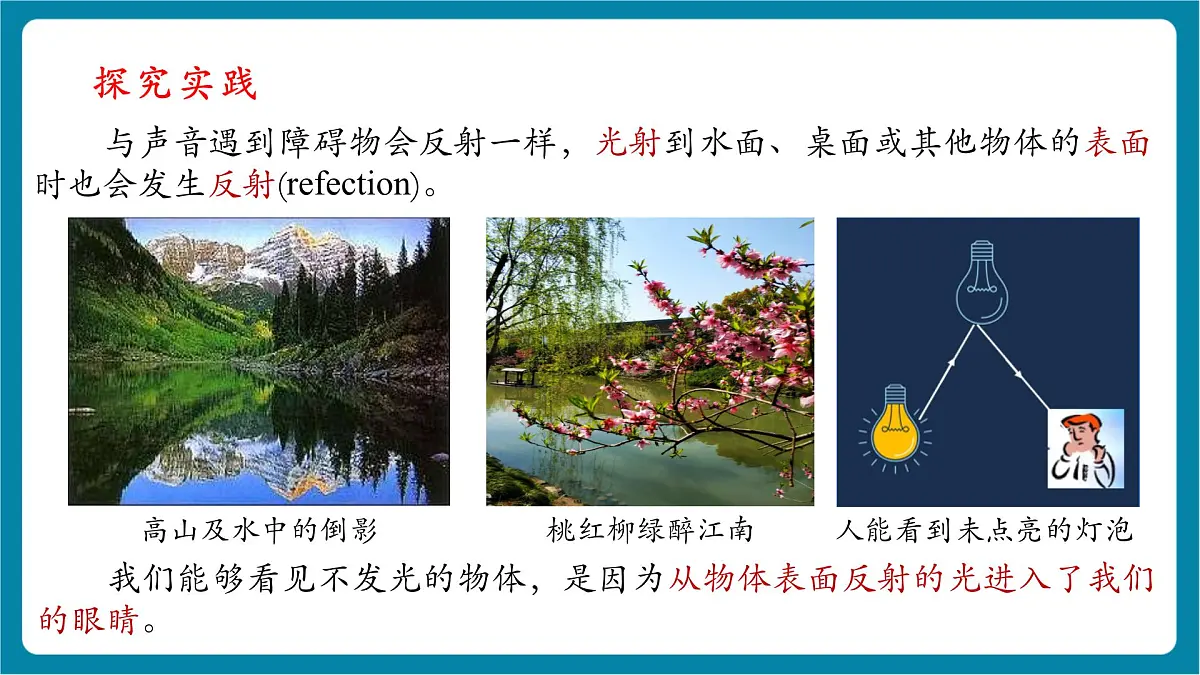 探究实践

与声音遇到障碍物会反射一样，光射到水面、桌面或其他物体的表面时也会发生反射(refection)。

高山及水中的倒影

桃红柳绿醉江南

人能看到未点亮的灯泡

我们能够看见不发光的物体，是因为从物体表面反射的光进入了我们的眼睛。